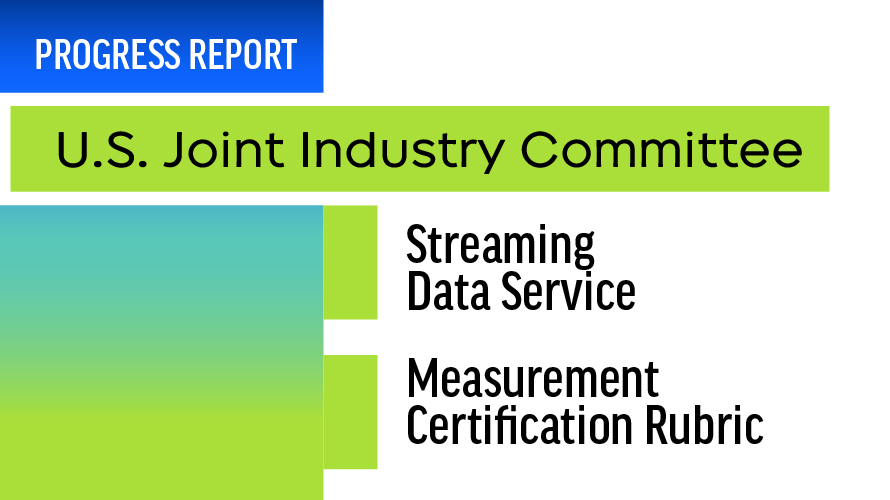 PROGRESS REPORT

U.S. Joint Industry Committee

Streaming Data Service

Measurement Certification Rubric